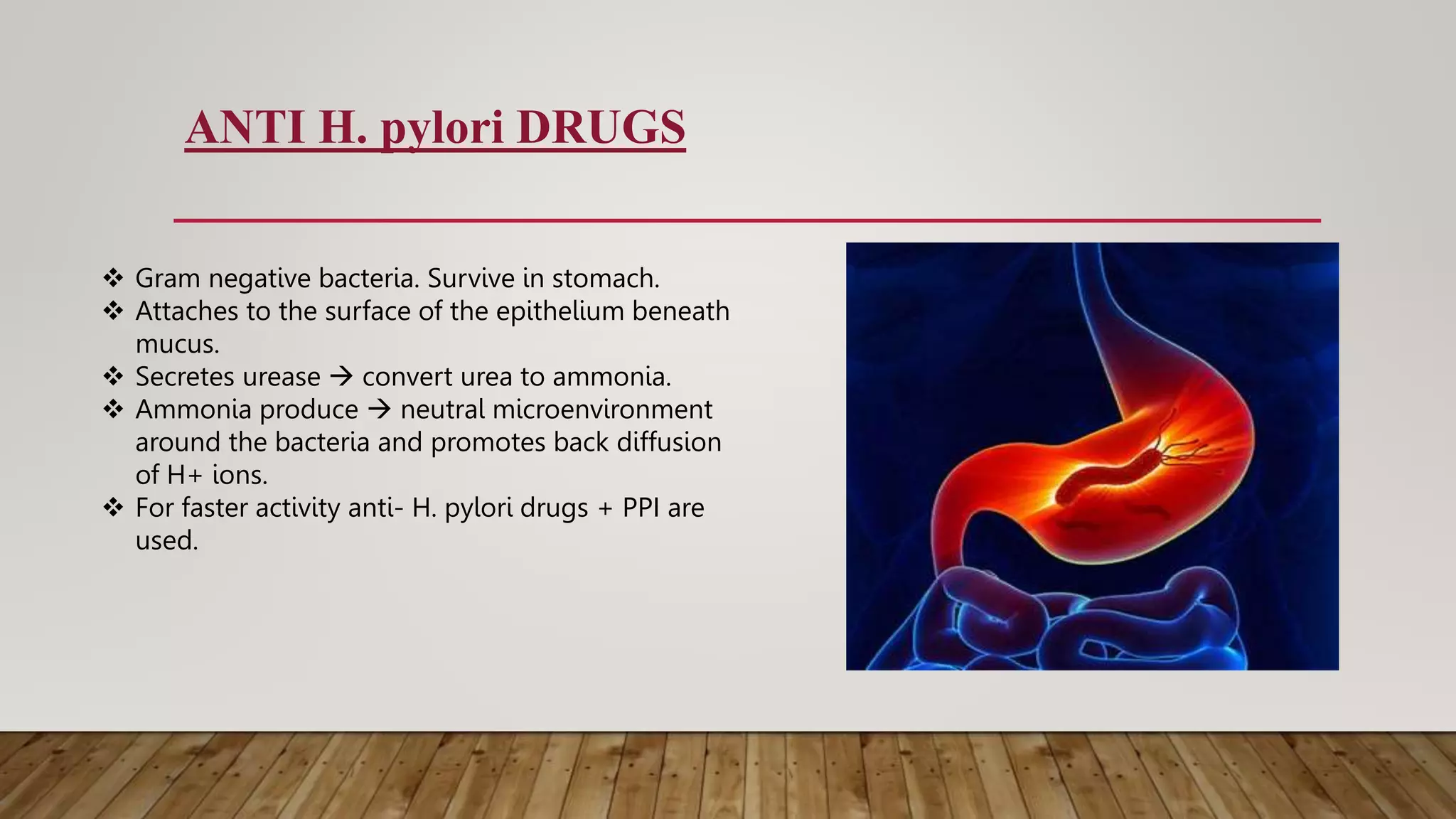 ANTI H. pylori DRUGS

❖ Gram negative bacteria. Survive in stomach.
❖ Attaches to the surface of the epithelium beneath mucus.
❖ Secretes urease → convert urea to ammonia.
❖ Ammonia produce → neutral microenvironment around the bacteria and promotes back diffusion of H+ ions.
❖ For faster activity anti- H. pylori drugs + PPI are used.